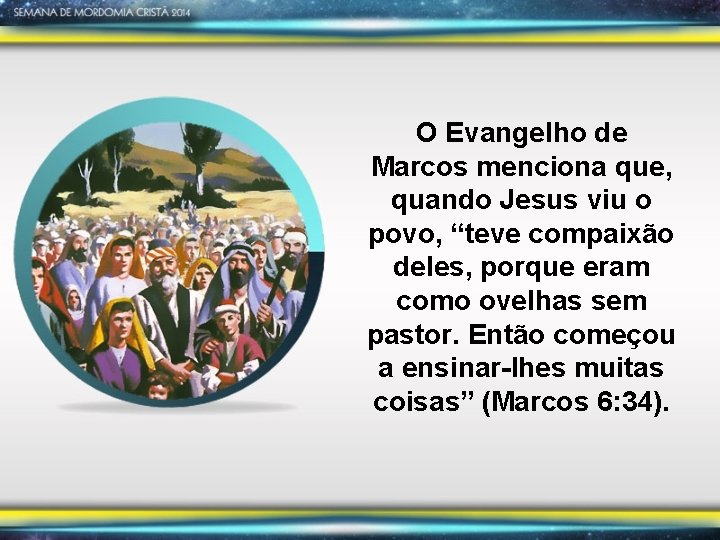 SEMANA DE MORDOMIA CRISTÃ 2014

O Evangelho de Marcos menciona que, quando Jesus viu o povo, “teve compaixão deles, porque eram como ovelhas sem pastor. Então começou a ensinar-lhes muitas coisas” (Marcos 6:34).